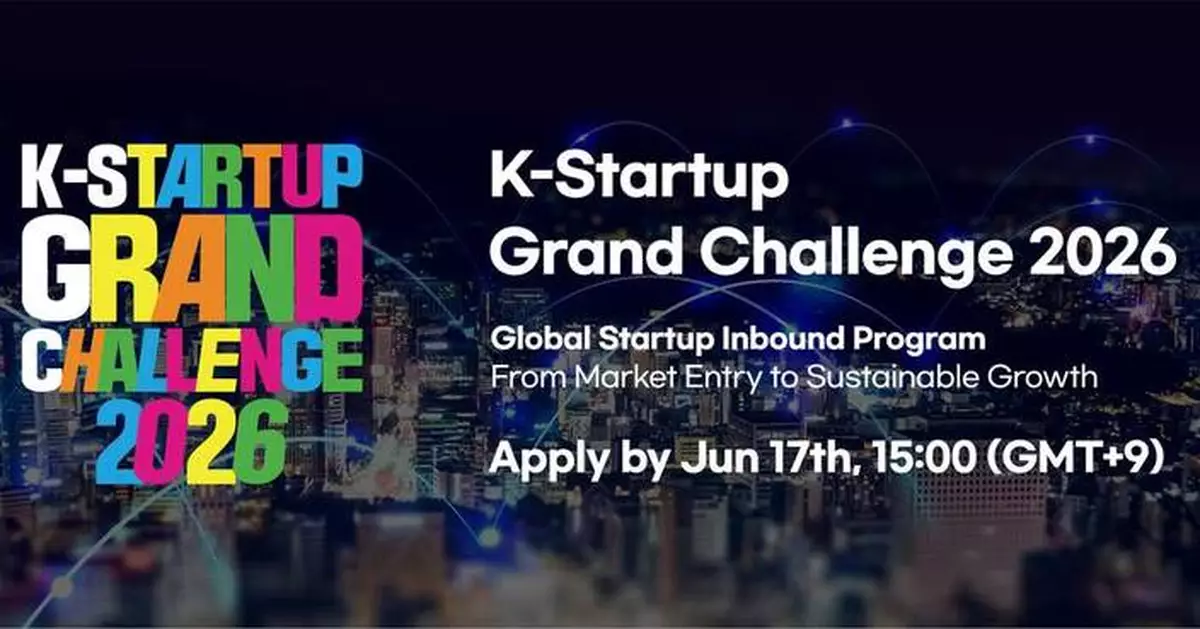 K-STARTUP
GRAND
CHALLENGE
2026

K-Startup
Grand Challenge 2026

Global Startup Inbound Program
From Market Entry to Sustainable Growth

Apply by Jun 17th, 15:00 (GMT+9)